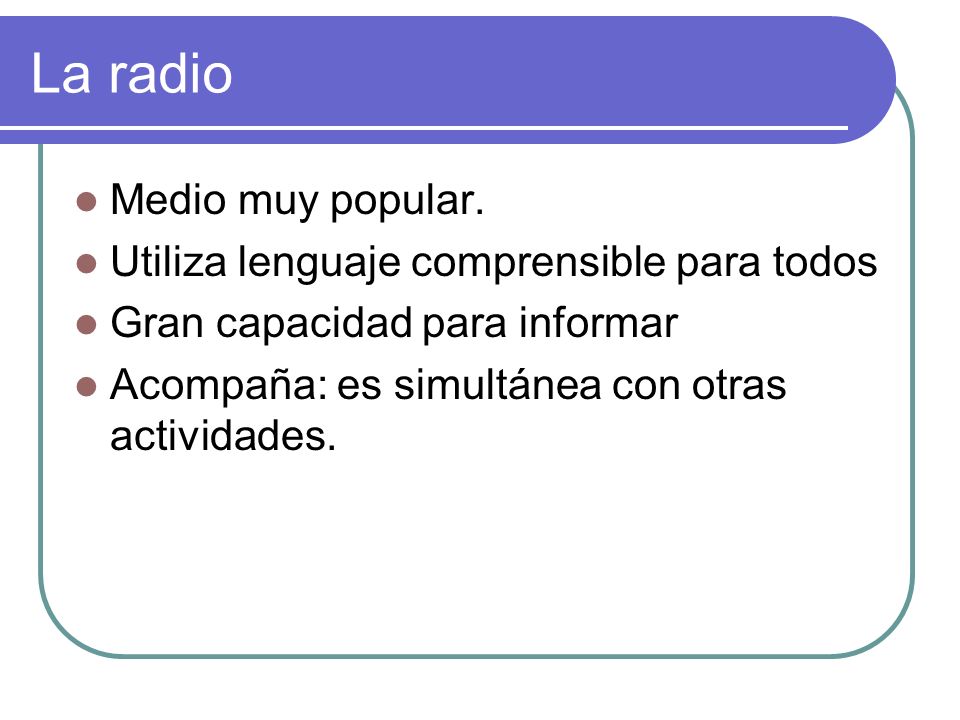 La radio

- Medio muy popular.
- Utiliza lenguaje comprensible para todos
- Gran capacidad para informar
- Acompaña: es simultánea con otras actividades.